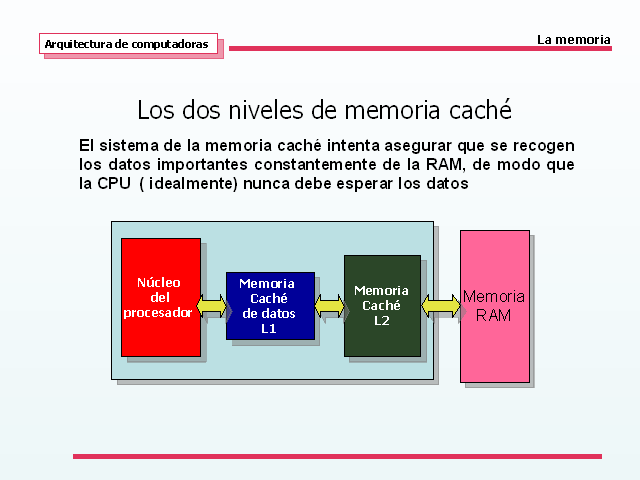 Arquitectura de computadoras

La memoria

Los dos niveles de memoria caché

El sistema de la memoria caché intenta asegurar que se recogen los datos importantes constantemente de la RAM, de modo que la CPU ( idealmente) nunca debe esperar los datos

Núcleo del procesador

Memoria Caché de datos L1

Memoria Caché L2

Memoria RAM